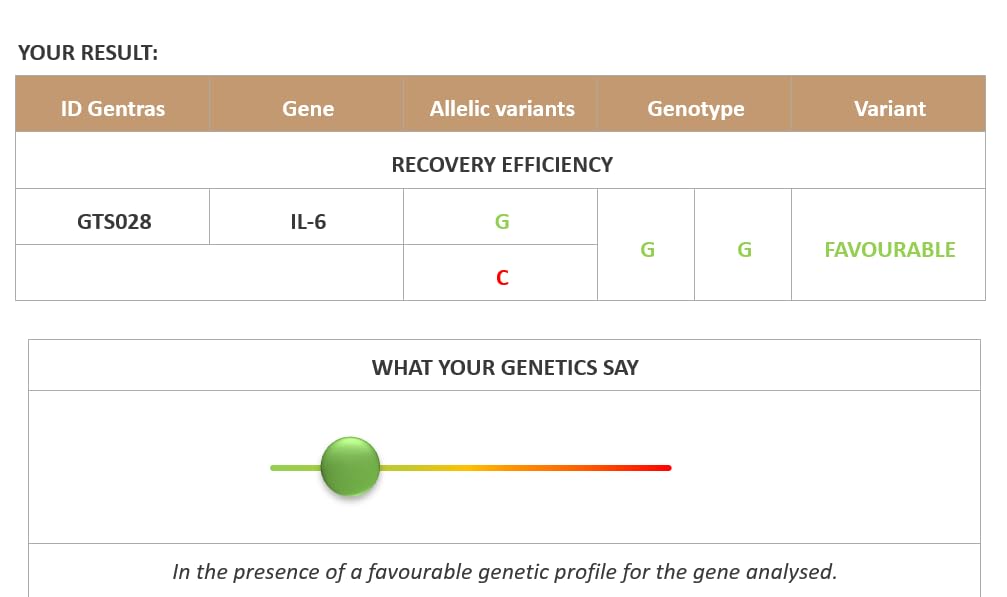 YOUR RESULT:

| ID Gentras | Gene | Allelic variants | Genotype | | Variant |
|---|---|---|---|---|---|
| RECOVERY EFFICIENCY | | | | | |
| GTS028 | IL-6 | G | G | G | FAVOURABLE |
| | | C | | | |

WHAT YOUR GENETICS SAY

In the presence of a favourable genetic profile for the gene analysed.